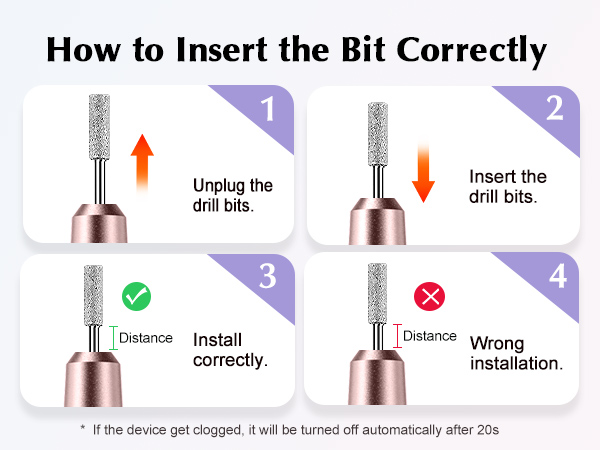 How to Insert the Bit Correctly

1

Unplug the drill bits.

2

Insert the drill bits.

3

Distance

Install correctly.

4

Distance

Wrong installation.

* If the device get clogged, it will be turned off automatically after 20s